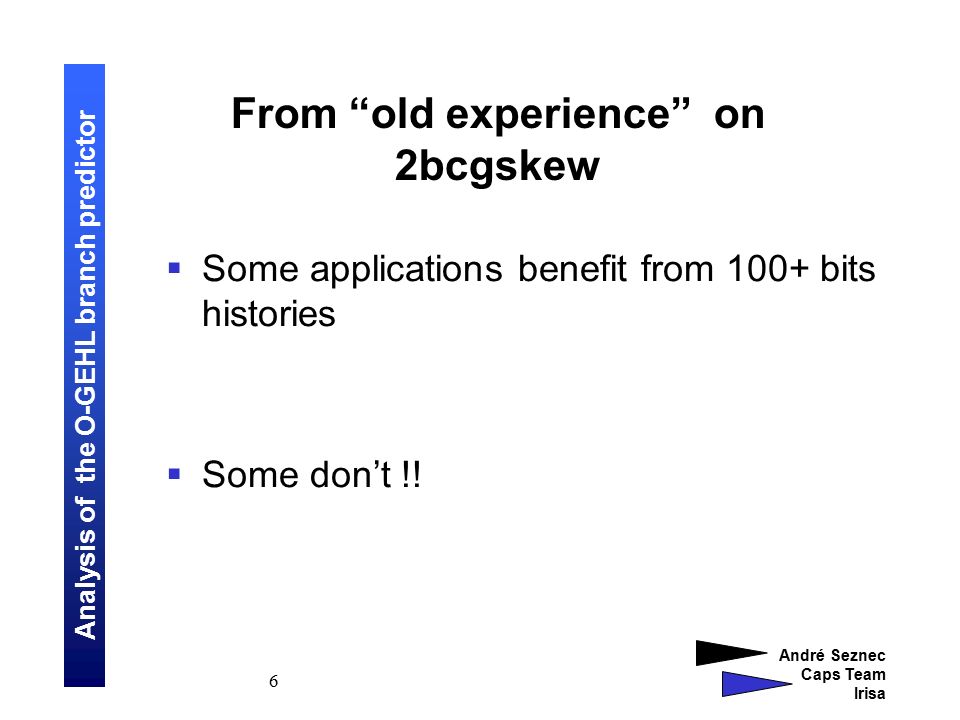 Analysis of the O-GEHL branch predictor

From “old experience” on 2bcgskew

▪ Some applications benefit from 100+ bits histories

▪ Some don’t !!

6

André Seznec
Caps Team
Irisa